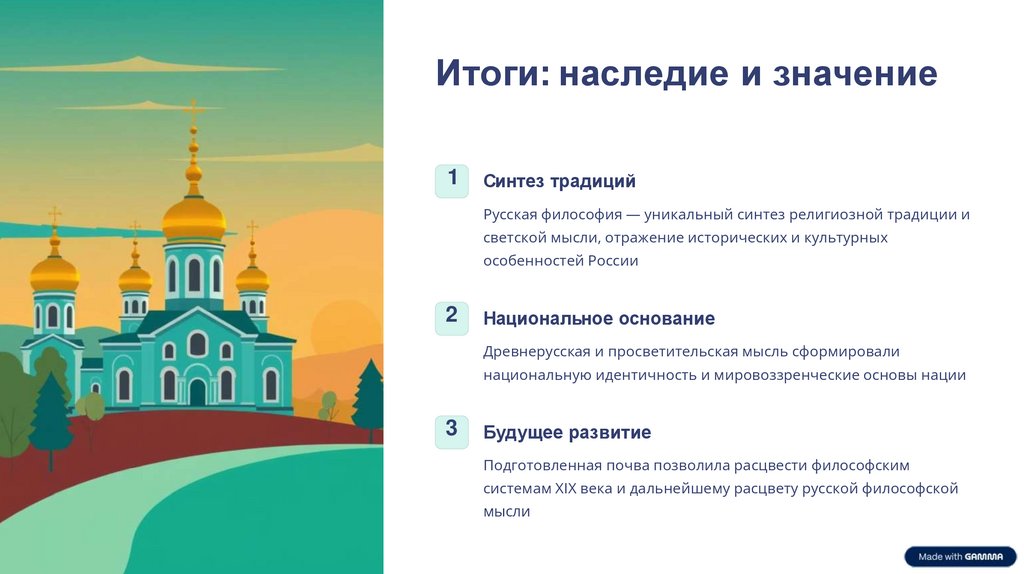 Итоги: наследие и значение

1

Синтез традиций

Русская философия — уникальный синтез религиозной традиции и светской мысли, отражение исторических и культурных особенностей России

2

Национальное основание

Древнерусская и просветительская мысль сформировали национальную идентичность и мировоззренческие основы нации

3

Будущее развитие

Подготовленная почва позволила расцвести философским системам XIX века и дальнейшему расцвету русской философской мысли

Made with GAMMA